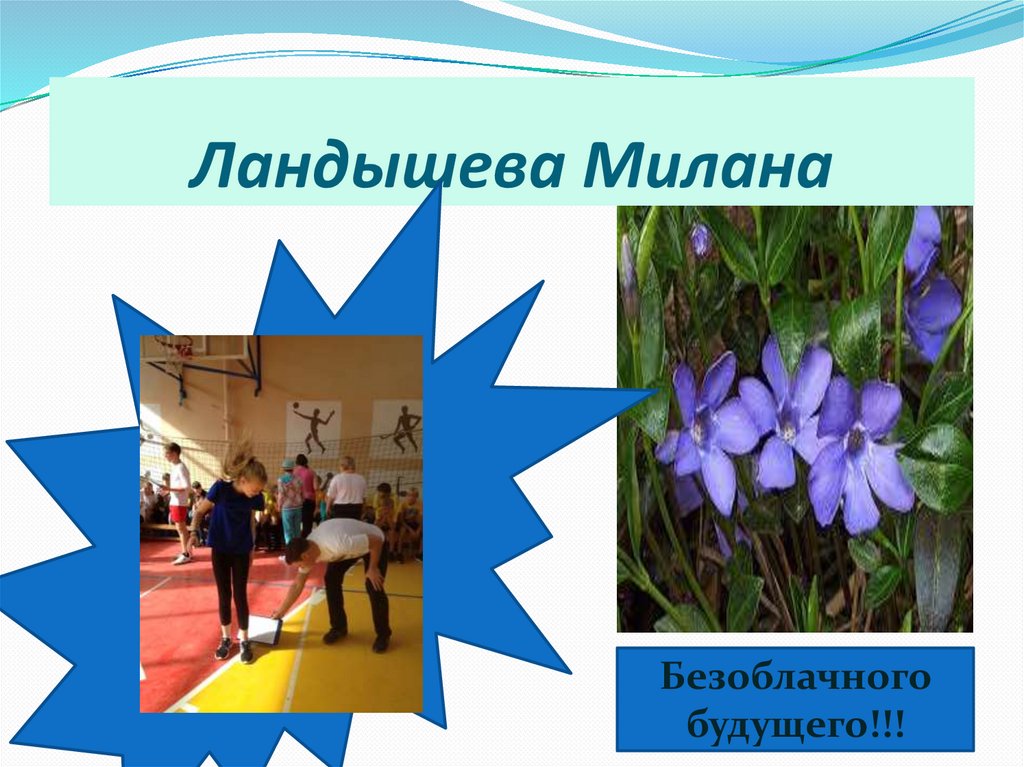 Ландышева Милана

Безоблачного будущего!!!